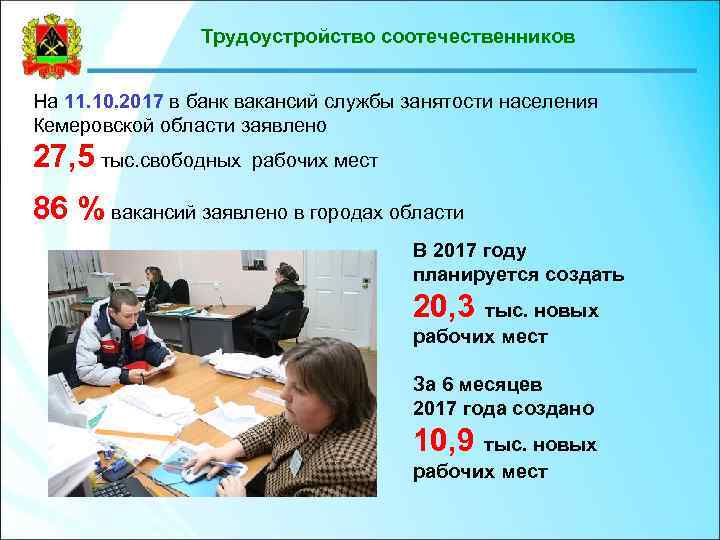 Трудоустройство соотечественников

На 11.10.2017 в банк вакансий службы занятости населения Кемеровской области заявлено

27,5 тыс.свободных рабочих мест

86 % вакансий заявлено в городах области

В 2017 году планируется создать

20,3 тыс. новых рабочих мест

За 6 месяцев 2017 года создано

10,9 тыс. новых рабочих мест